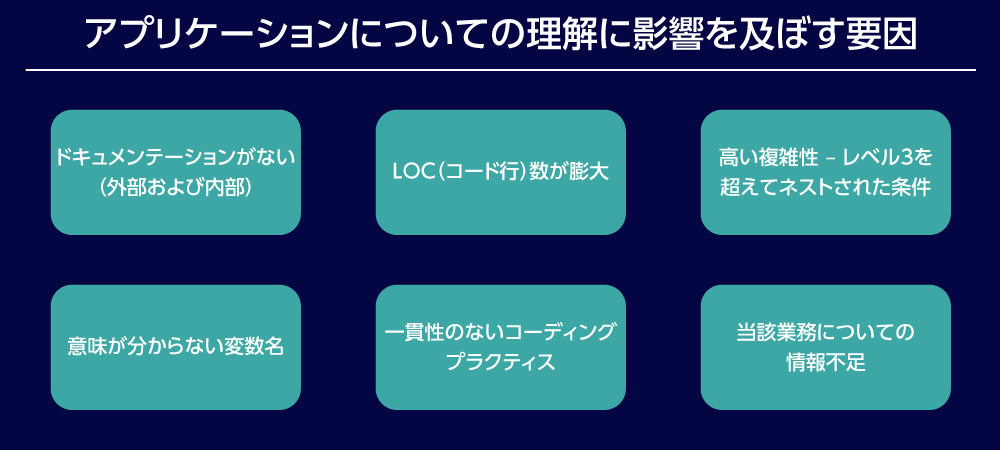 アプリケーションについての理解に影響を及ぼす要因

ドキュメンテーションがない（外部および内部）

LOC（コード行）数が膨大

高い複雑性 – レベル3を超えてネストされた条件

意味が分からない変数名

一貫性のないコーディングプラクティス

当該業務についての情報不足